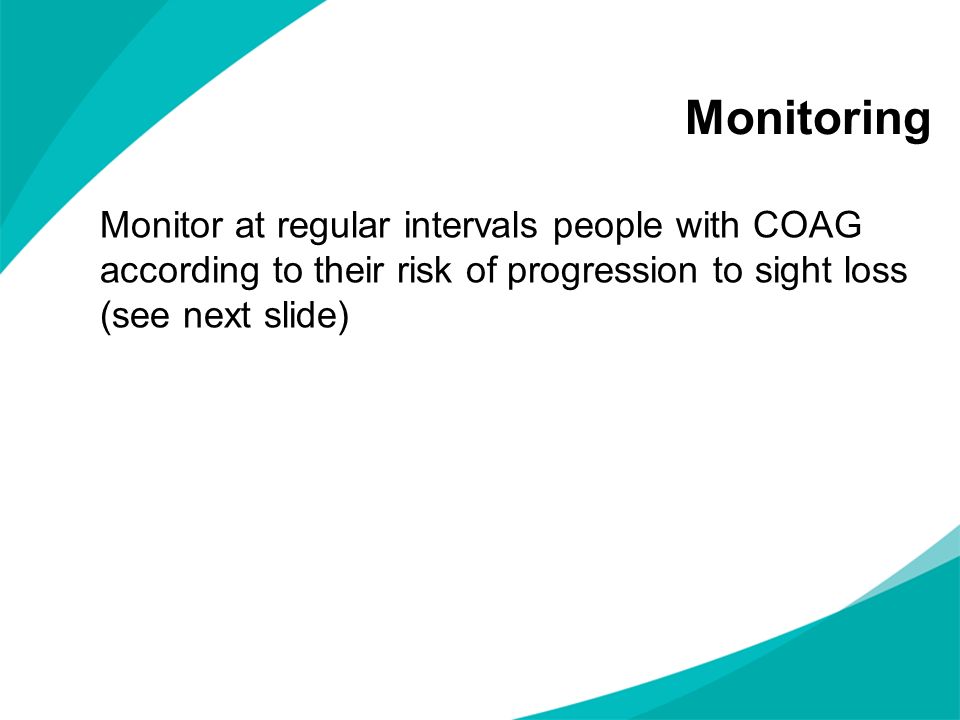 Monitoring

Monitor at regular intervals people with COAG according to their risk of progression to sight loss (see next slide)